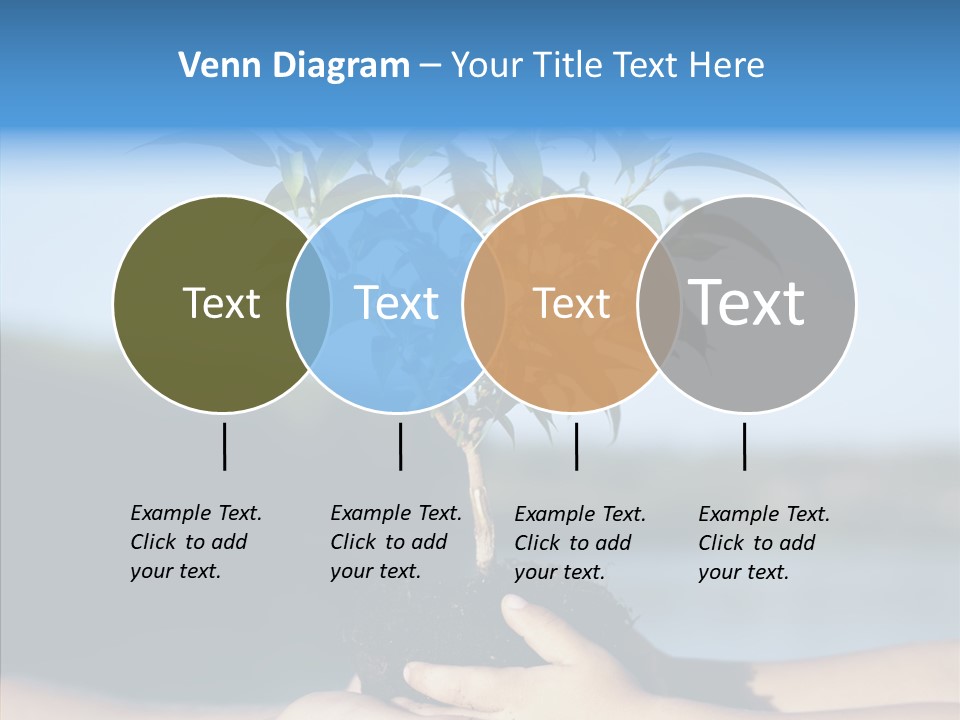 Venn Diagram – Your Title Text Here

Text

Text

Text

Text

Example Text. Click to add your text.

Example Text. Click to add your text.

Example Text. Click to add your text.

Example Text. Click to add your text.